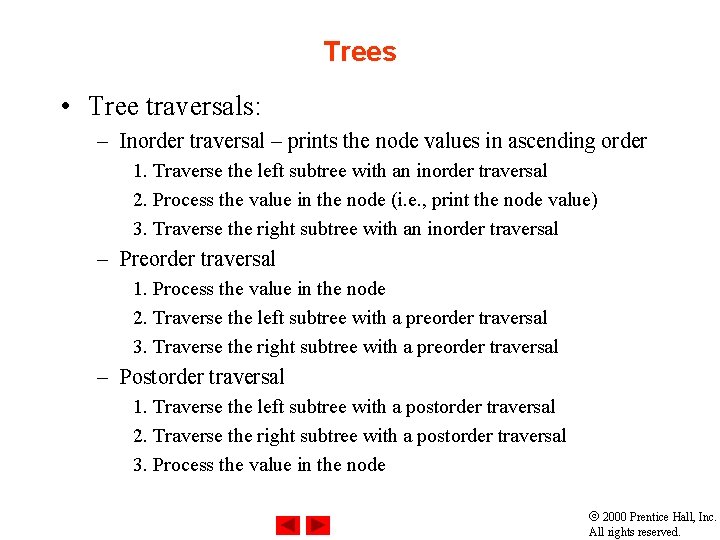 Trees

• Tree traversals:
– Inorder traversal – prints the node values in ascending order
1. Traverse the left subtree with an inorder traversal
2. Process the value in the node (i.e., print the node value)
3. Traverse the right subtree with an inorder traversal
– Preorder traversal
1. Process the value in the node
2. Traverse the left subtree with a preorder traversal
3. Traverse the right subtree with a preorder traversal
– Postorder traversal
1. Traverse the left subtree with a postorder traversal
2. Traverse the right subtree with a postorder traversal
3. Process the value in the node

© 2000 Prentice Hall, Inc. All rights reserved.